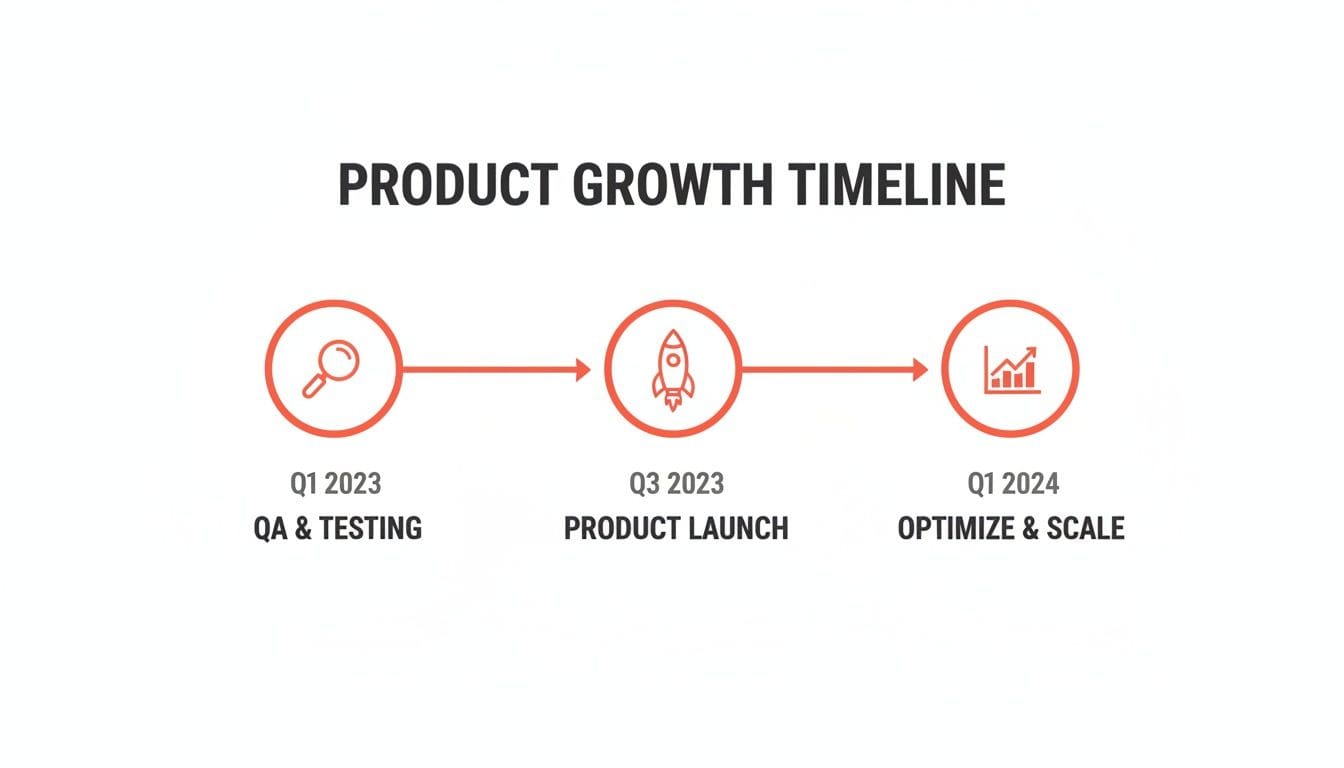 PRODUCT GROWTH TIMELINE

Q1 2023
QA & TESTING

Q3 2023
PRODUCT LAUNCH

Q1 2024
OPTIMIZE & SCALE